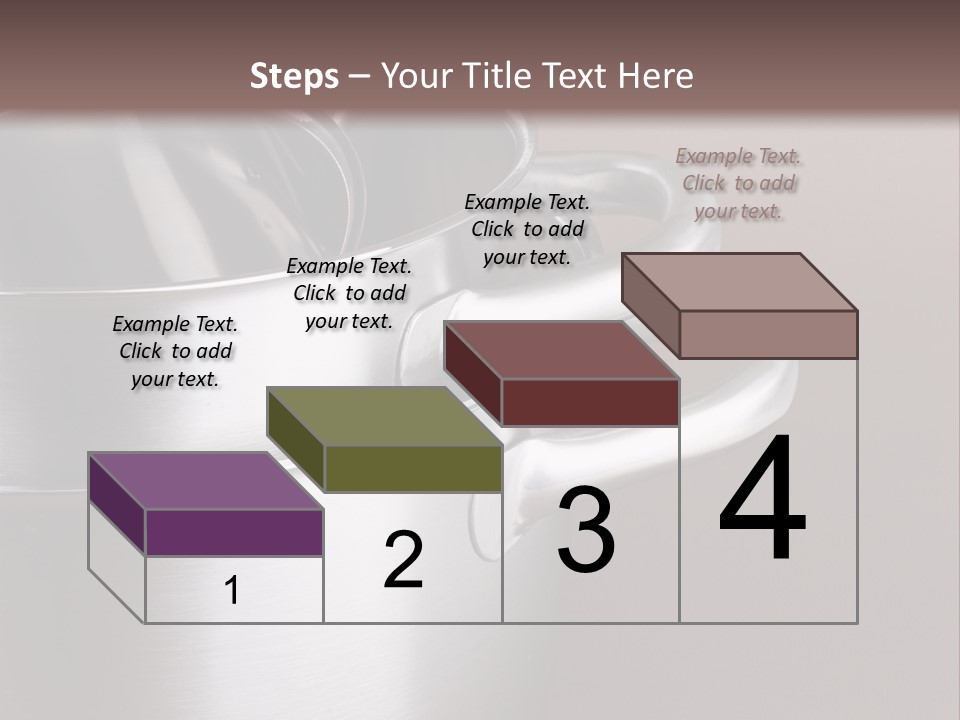 Steps – Your Title Text Here

Example Text. Click to add your text.

Example Text. Click to add your text.

Example Text. Click to add your text.

Example Text. Click to add your text.

1

2

3

4